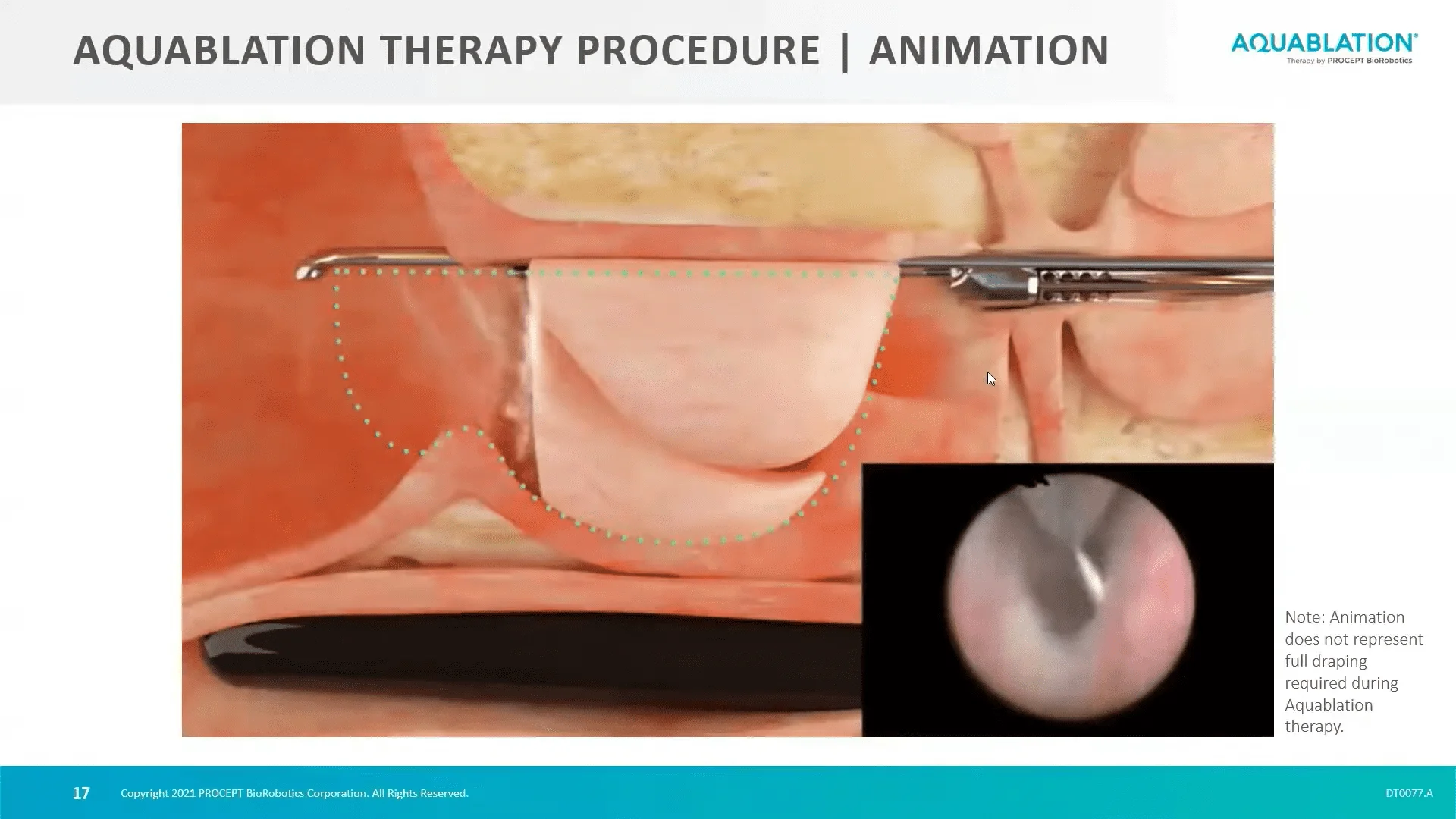 AQUABLATION THERAPY PROCEDURE | ANIMATION

AQUABLATION®
Therapy by PROCEPT BioRobotics

Note: Animation does not represent full draping required during Aquablation therapy.

17 Copyright 2021 PROCEPT BioRobotics Corporation. All Rights Reserved.

DT0077.A